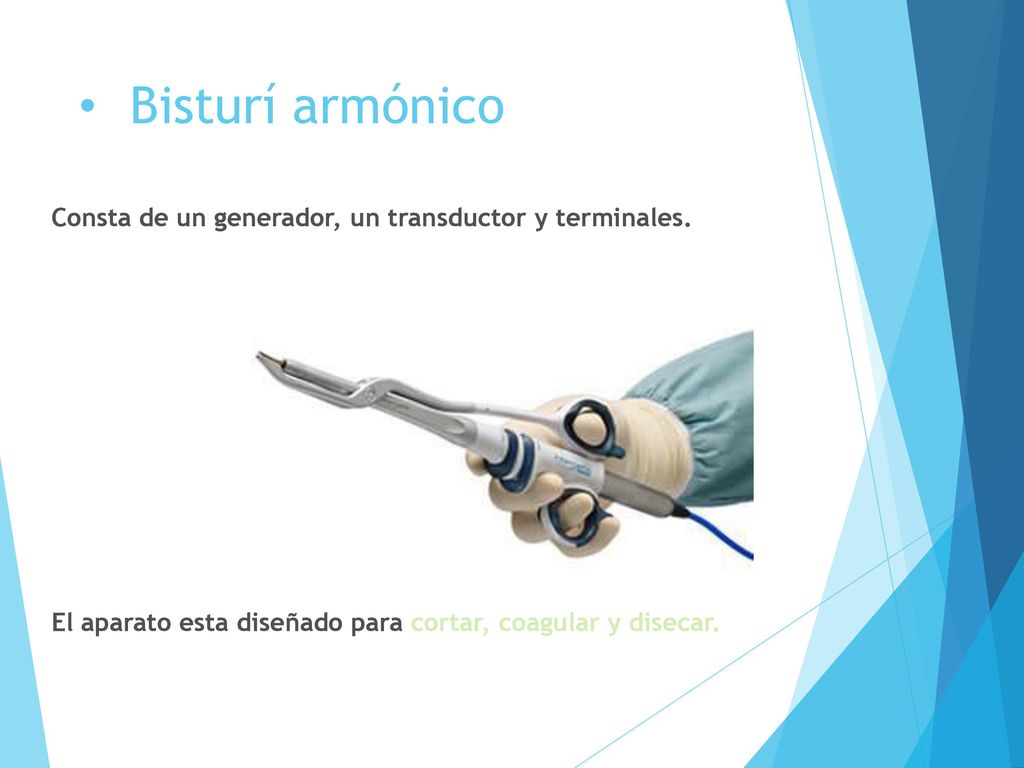 • Bisturí armónico

Consta de un generador, un transductor y terminales.

El aparato esta diseñado para cortar, coagular y disecar.